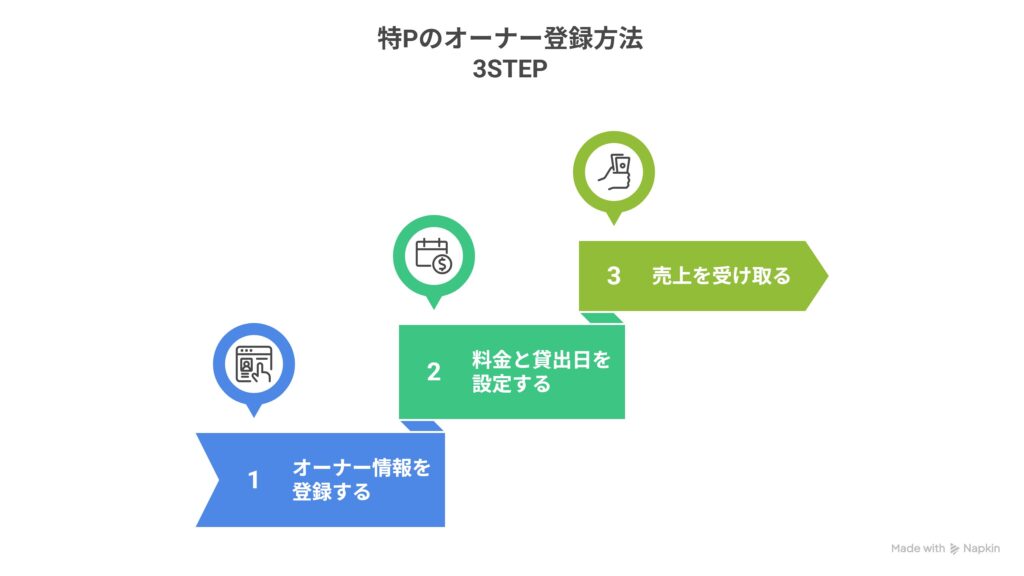 特Pのオーナー登録方法
3STEP

3 売上を受け取る

2 料金と貸出日を設定する

1 オーナー情報を登録する

Made with Napkin